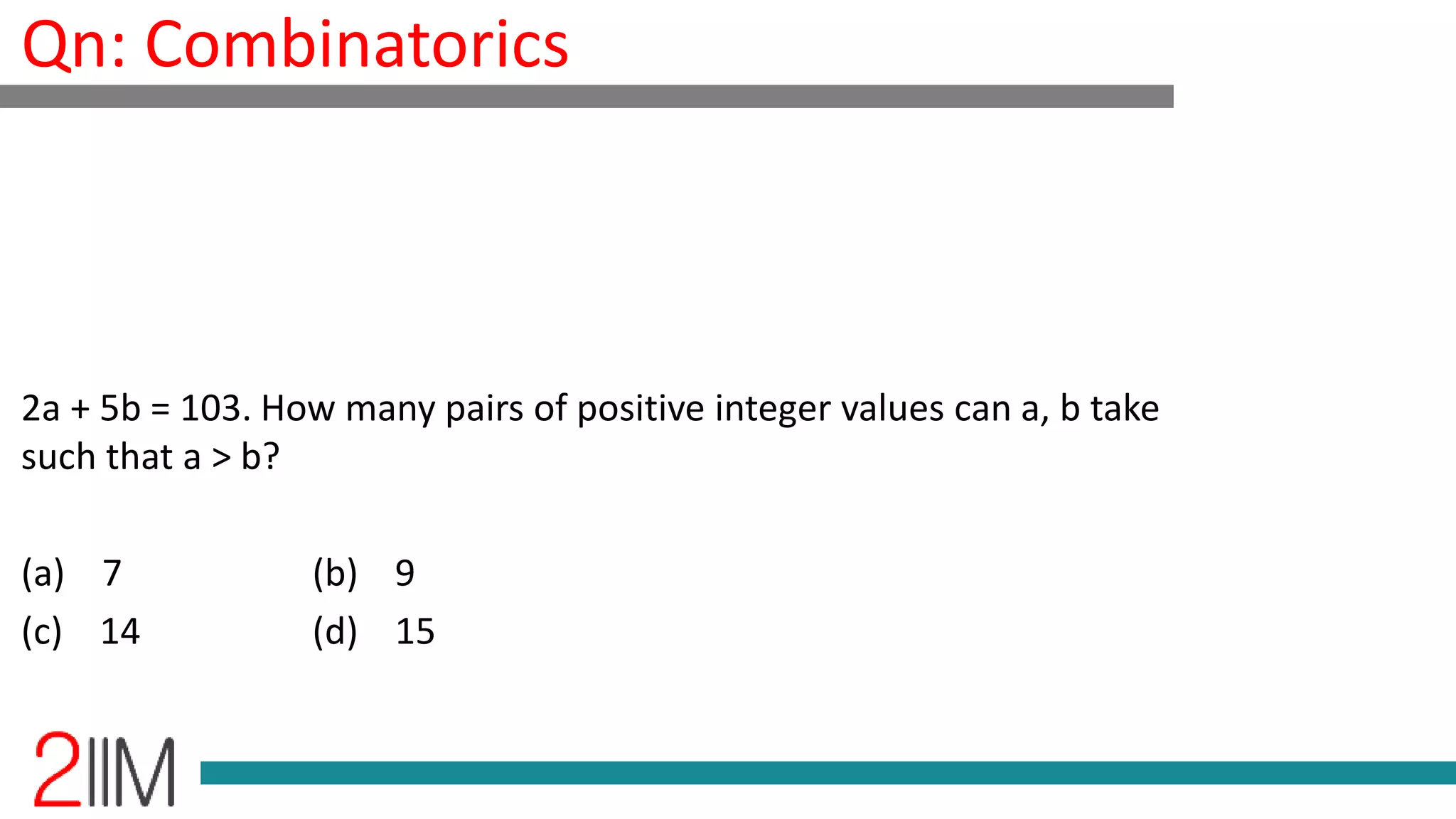 Qn: Combinatorics

$2a + 5b = 103$. How many pairs of positive integer values can a, b take such that $a > b$?

(a) 7
(b) 9
(c) 14
(d) 15

2IIM